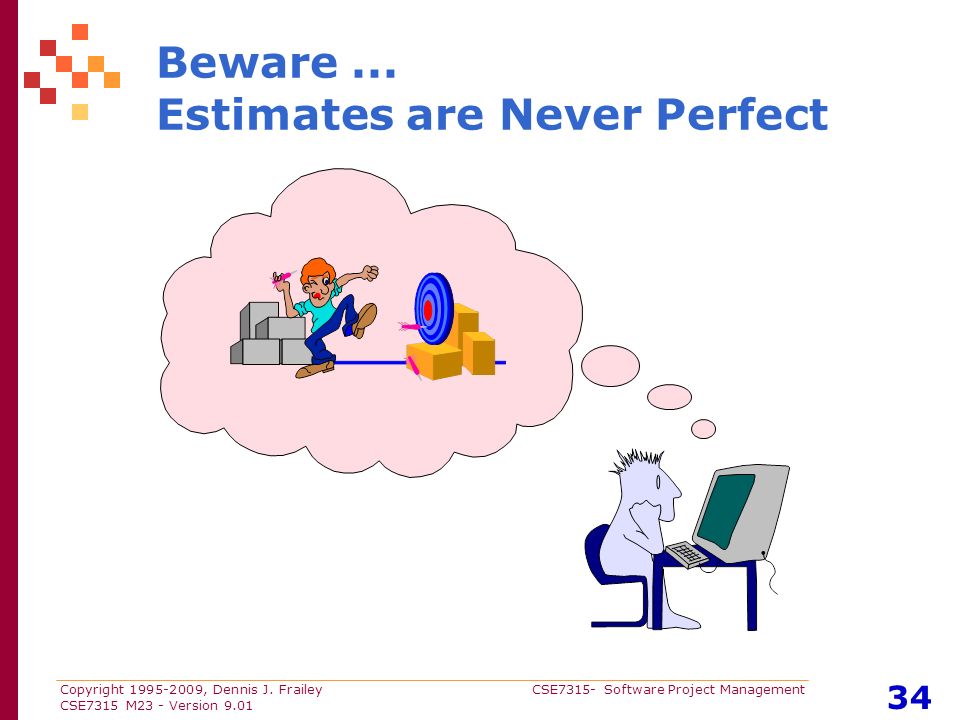 Beware ...
Estimates are Never Perfect

Copyright 1995-2009, Dennis J. Frailey
CSE7315 M23 - Version 9.01

CSE7315- Software Project Management

34